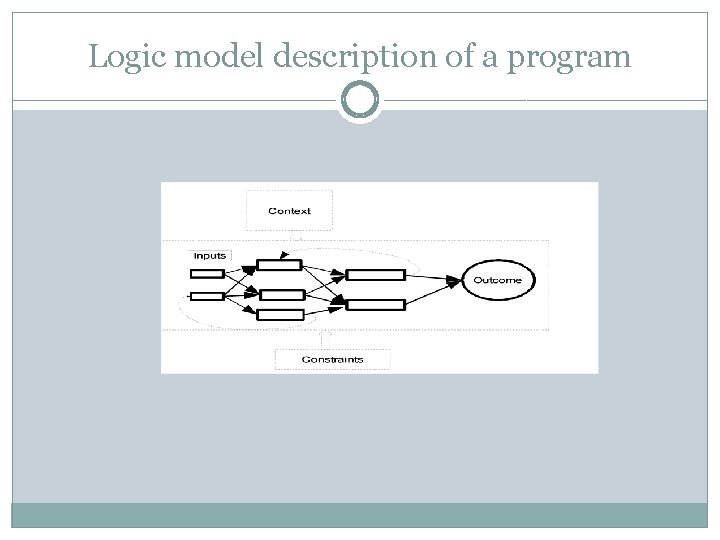 Logic model description of a program

Context

Inputs

Outcome

Constraints